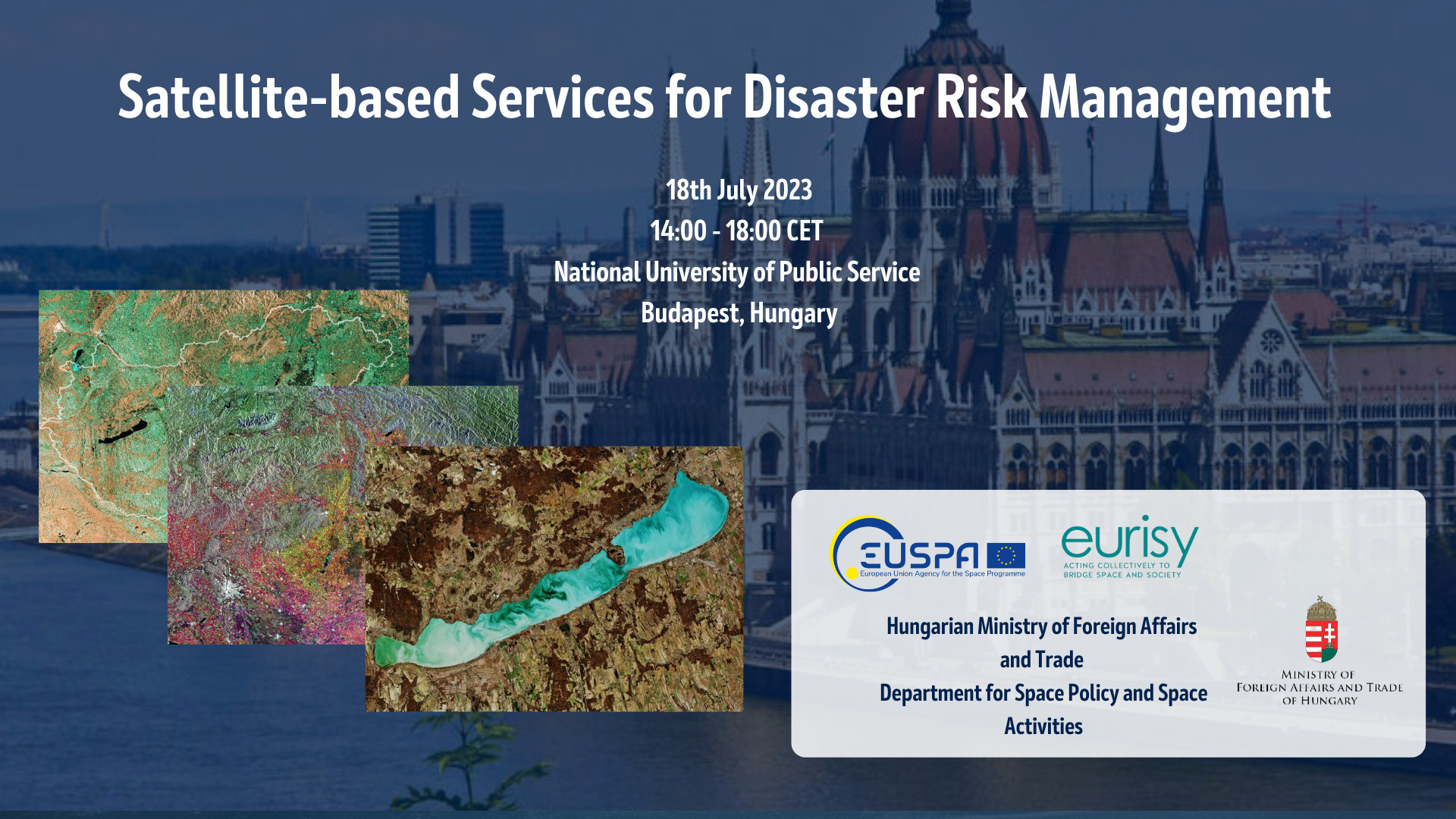 Satellite-based Services for Disaster Risk Management

18th July 2023
14:00 - 18:00 CET
National University of Public Service
Budapest, Hungary

EUSPA
European Union Agency for the Space Programme

eurisy
ACTING COLLECTIVELY TO BRIDGE SPACE AND SOCIETY

Hungarian Ministry of Foreign Affairs and Trade
Department for Space Policy and Space Activities

MINISTRY OF FOREIGN AFFAIRS AND TRADE OF HUNGARY